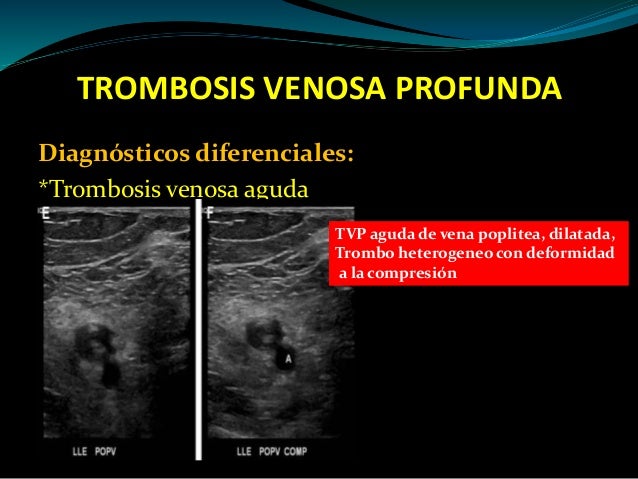 TROMBOSIS VENOSA PROFUNDA

Diagnósticos diferenciales:

*Trombosis venosa aguda

E

F

TVP aguda de vena poplitea, dilatada, Trombo heterogeneo con deformidad a la compresión

A

LLE POPV

LLE POPV COMP